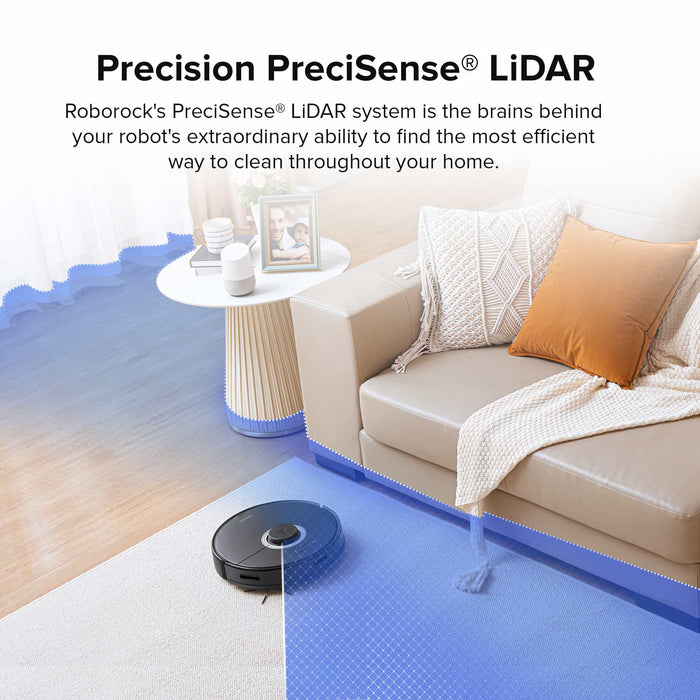 Precision PreciSense® LiDAR

Roborock's PreciSense® LiDAR system is the brains behind your robot's extraordinary ability to find the most efficient way to clean throughout your home.